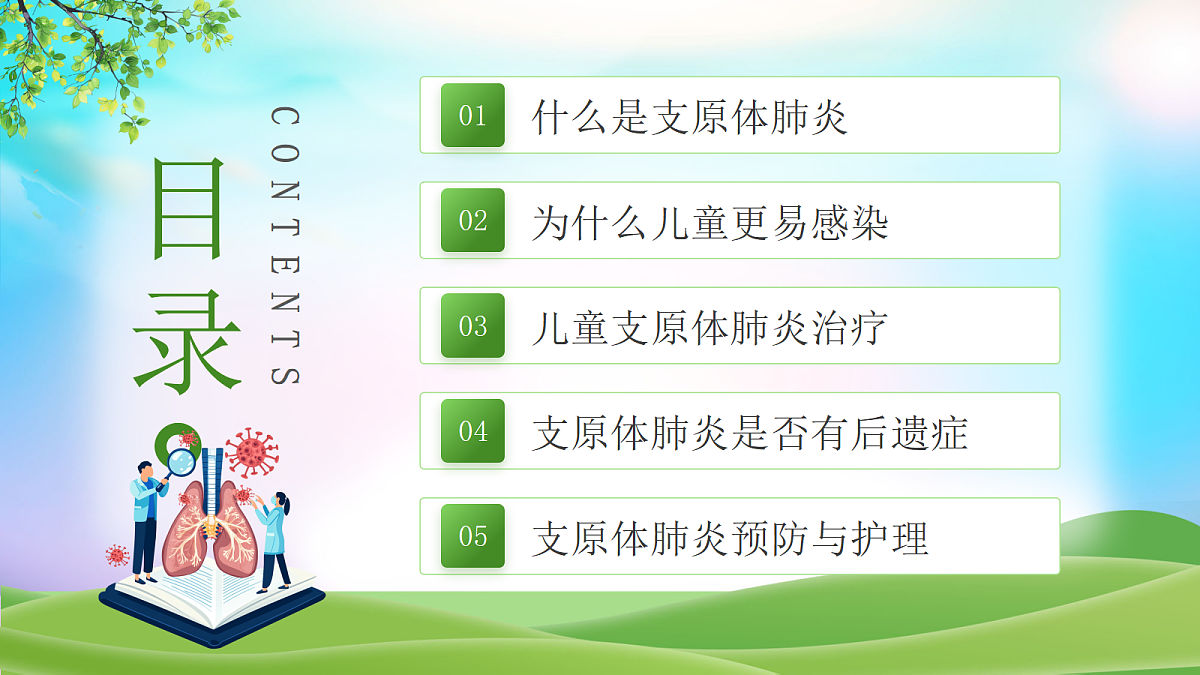 目录

CONTENTS

01 什么是支原体肺炎

02 为什么儿童更易感染

03 儿童支原体肺炎治疗

04 支原体肺炎是否有后遗症

05 支原体肺炎预防与护理